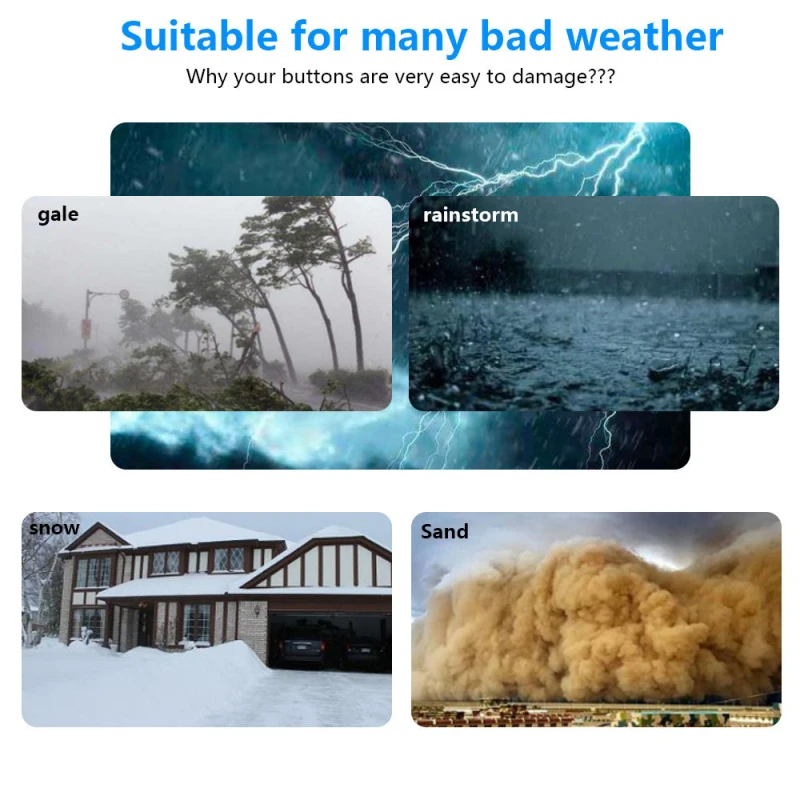 Suitable for many bad weather
Why your buttons are very easy to damage???

gale

rainstorm

snow

Sand